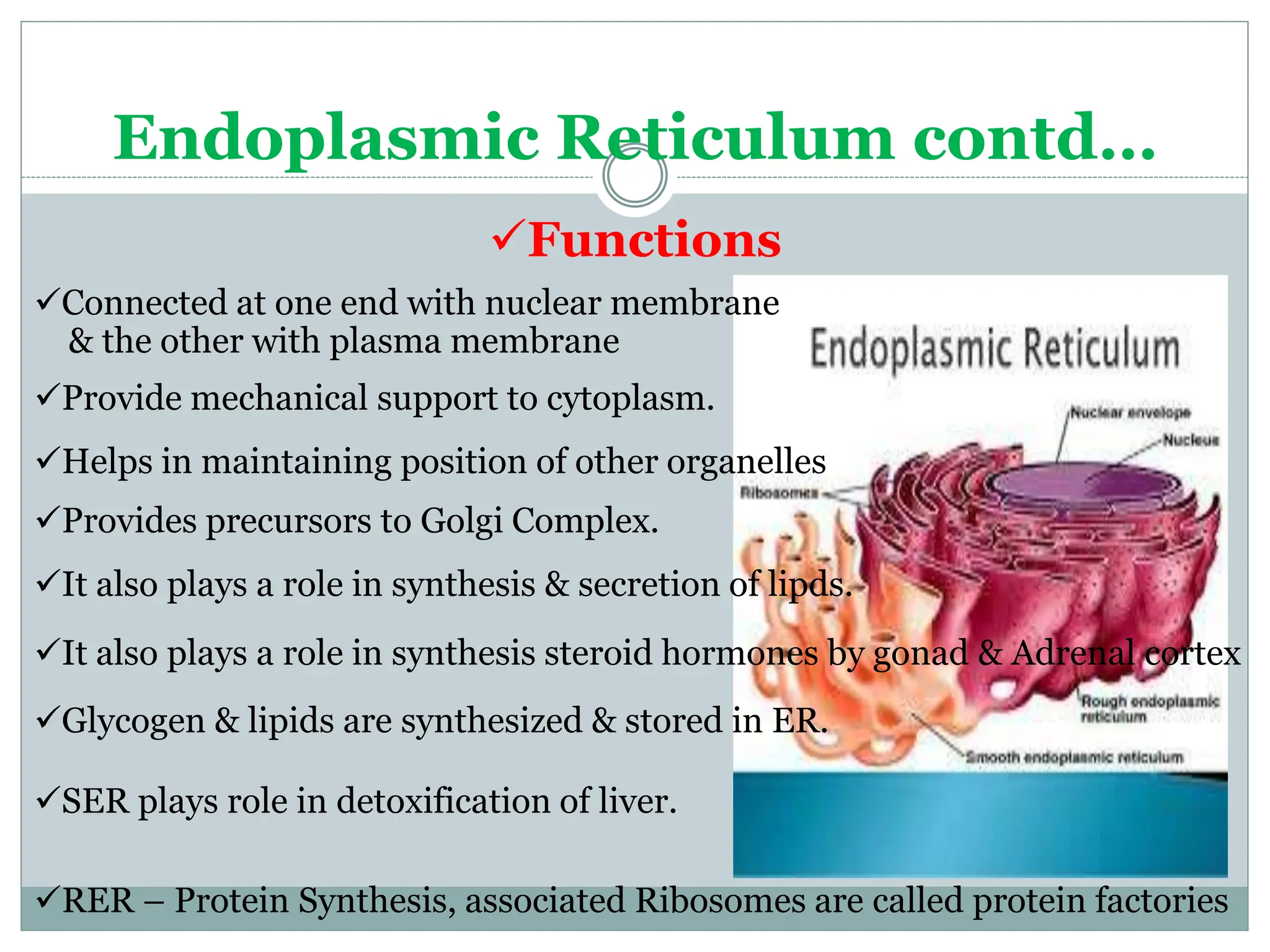 Endoplasmic Reticulum contd…

✓Functions

✓Connected at one end with nuclear membrane & the other with plasma membrane

✓Provide mechanical support to cytoplasm.

✓Helps in maintaining position of other organelles

✓Provides precursors to Golgi Complex.

✓It also plays a role in synthesis & secretion of lipds.

✓It also plays a role in synthesis steroid hormones by gonad & Adrenal cortex

✓Glycogen & lipids are synthesized & stored in ER.

✓SER plays role in detoxification of liver.

✓RER – Protein Synthesis, associated Ribosomes are called protein factories

Endoplasmic Reticulum

Nuclear envelope

Nucleus

Ribosomes

Rough endoplasmic reticulum

Smooth endoplasmic reticulum